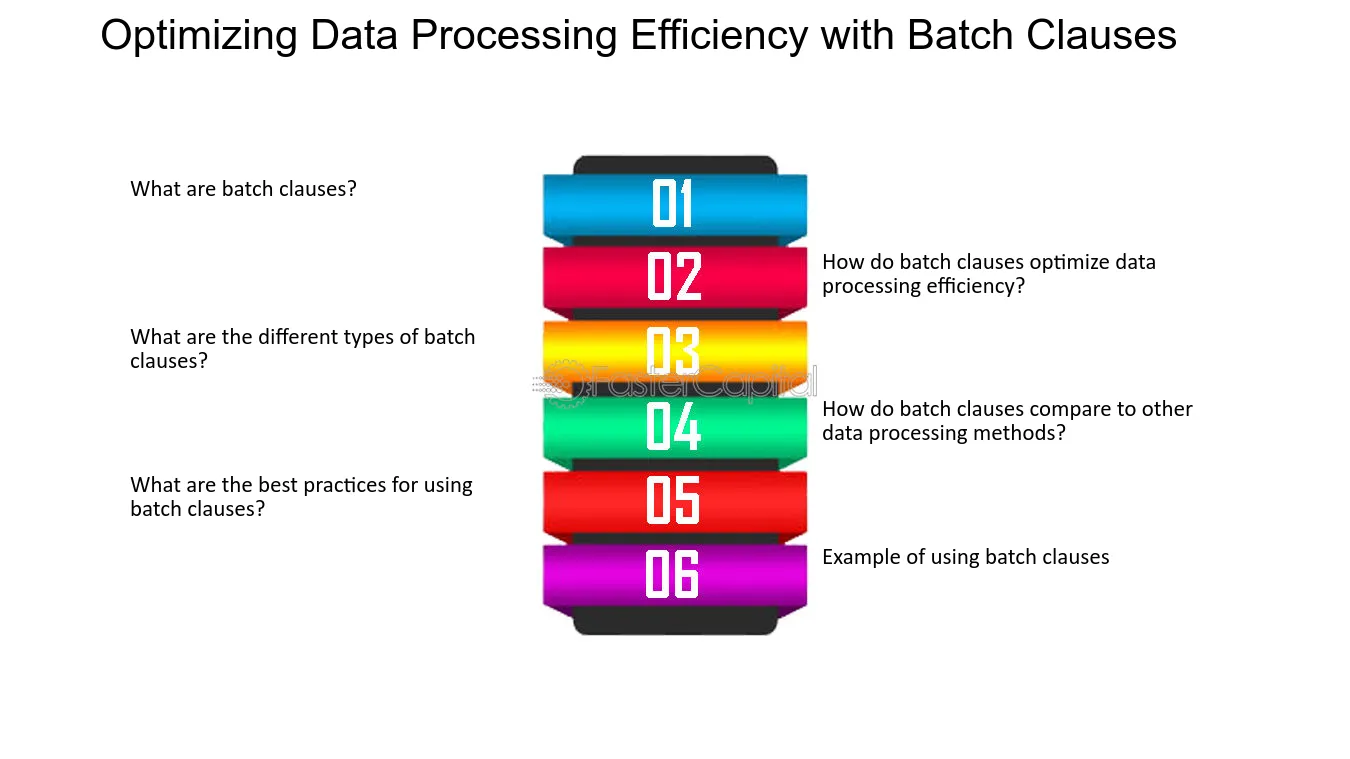 Optimizing Data Processing Efficiency with Batch Clauses

01

What are batch clauses?

02

How do batch clauses optimize data processing efficiency?

03

What are the different types of batch clauses?

FasterCapital

04

How do batch clauses compare to other data processing methods?

05

What are the best practices for using batch clauses?

06

Example of using batch clauses